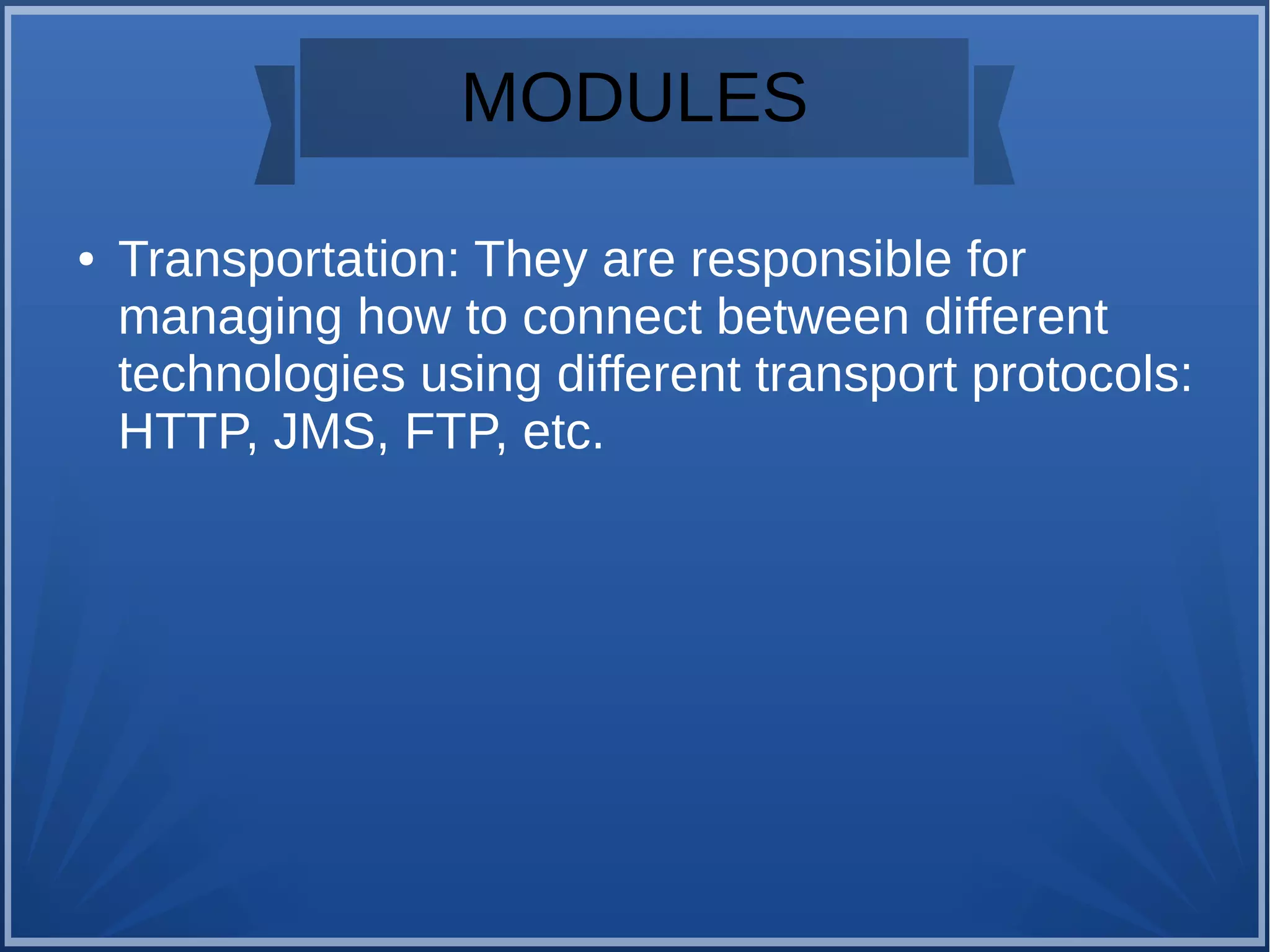 MODULES

• Transportation: They are responsible for managing how to connect between different technologies using different transport protocols: HTTP, JMS, FTP, etc.